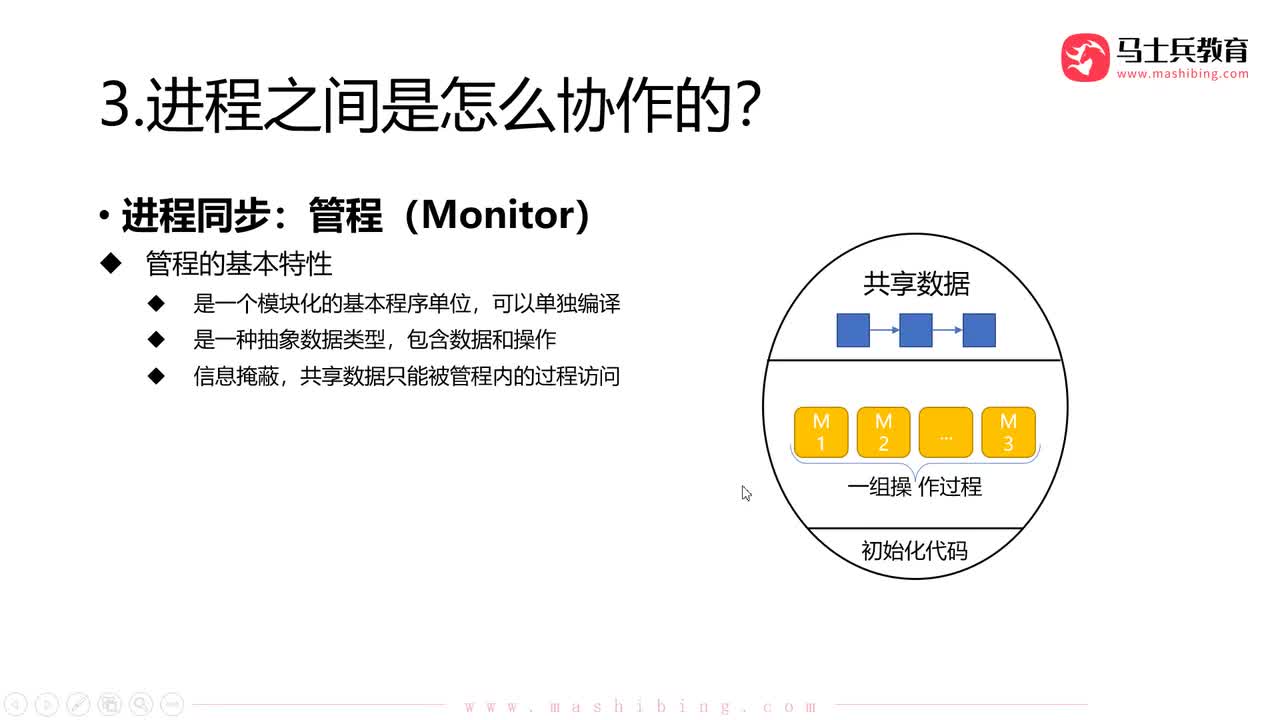 马士兵教育
www.mashibing.com

3.进程之间是怎么协作的?

• 进程同步：管程（Monitor）

◆ 管程的基本特性

◆ 是一个模块化的基本程序单位，可以单独编译

◆ 是一种抽象数据类型，包含数据和操作

◆ 信息掩蔽，共享数据只能被管程内的过程访问

共享数据

M 1

M 2

...

M 3

一组操 作过程

初始化代码

www.mashibing.com